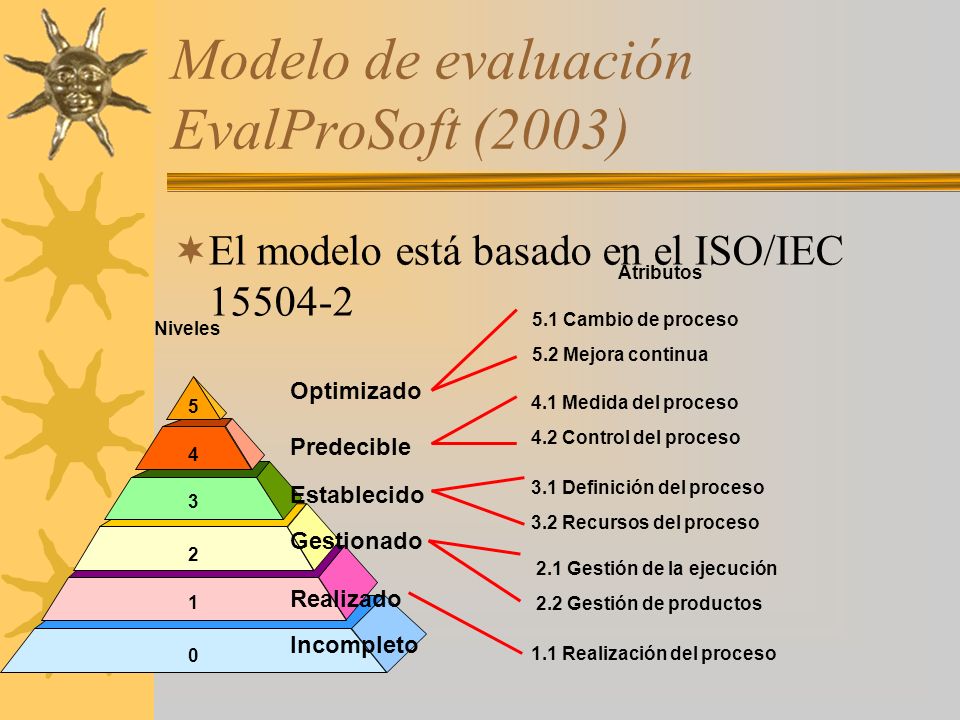 Modelo de evaluación EvalProSoft (2003)

El modelo está basado en el ISO/IEC 15504-2

Atributos

Niveles

5
4
3
2
1
0

Optimizado
Predecible
Establecido
Gestionado
Realizado
Incompleto

5.1 Cambio de proceso
5.2 Mejora continua
4.1 Medida del proceso
4.2 Control del proceso
3.1 Definición del proceso
3.2 Recursos del proceso
2.1 Gestión de la ejecución
2.2 Gestión de productos
1.1 Realización del proceso